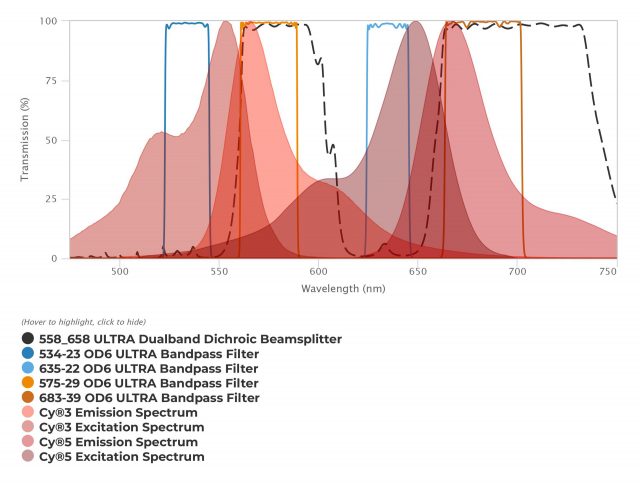 100
75
50
25
0
Transmission (%)
500
550
600
650
700
750
Wavelength (nm)

(Hover to highlight, click to hide)
558_658 ULTRA Dualband Dichroic Beamsplitter
534-23 OD6 ULTRA Bandpass Filter
635-22 OD6 ULTRA Bandpass Filter
575-29 OD6 ULTRA Bandpass Filter
683-39 OD6 ULTRA Bandpass Filter
Cy®3 Emission Spectrum
Cy®3 Excitation Spectrum
Cy®5 Emission Spectrum
Cy®5 Excitation Spectrum